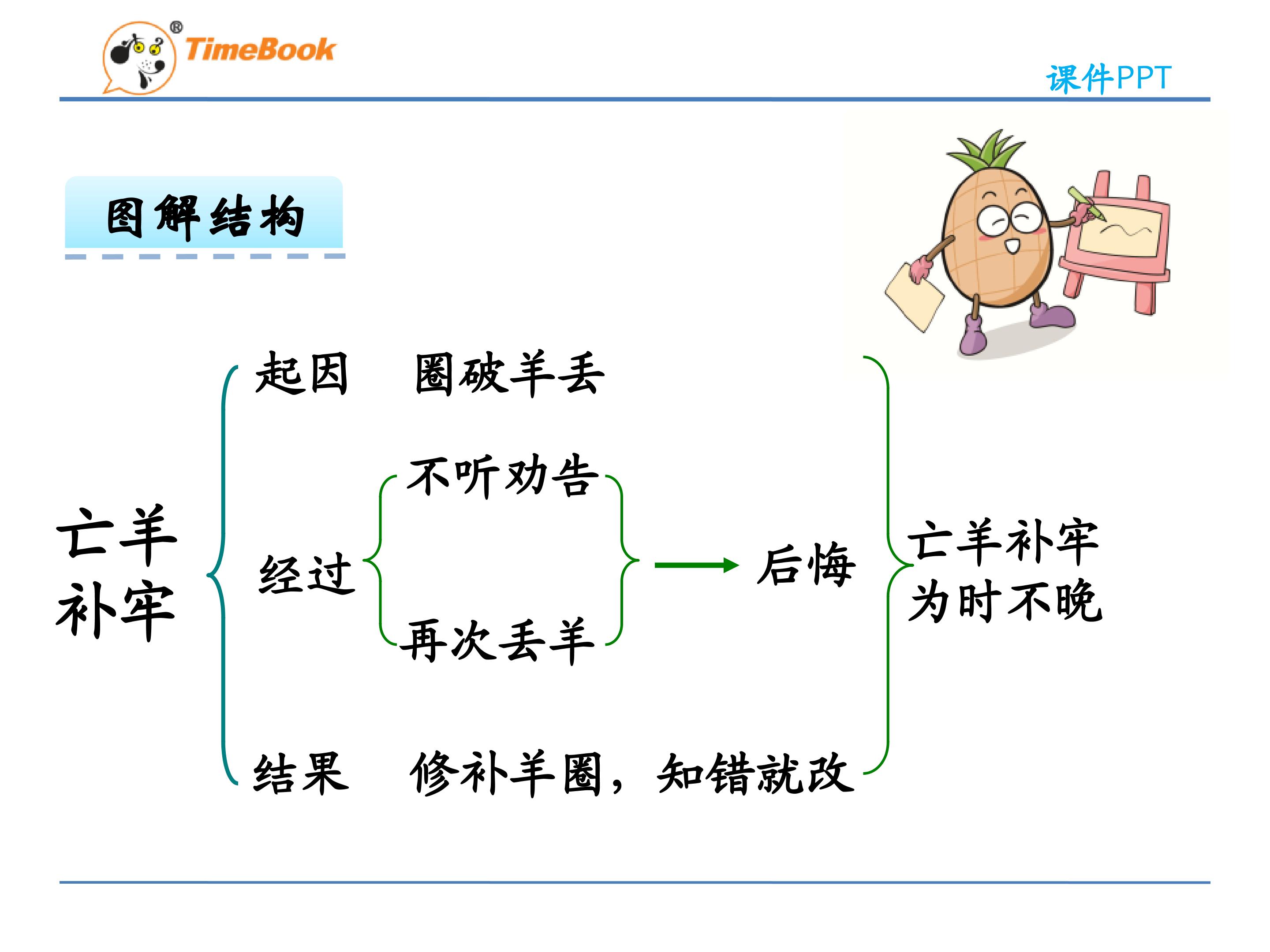 TimeBook®

课件PPT

图解结构

亡羊补牢

起因　圈破羊丢

经过

不听劝告

再次丢羊

后悔

结果　修补羊圈，知错就改

亡羊补牢
为时不晚